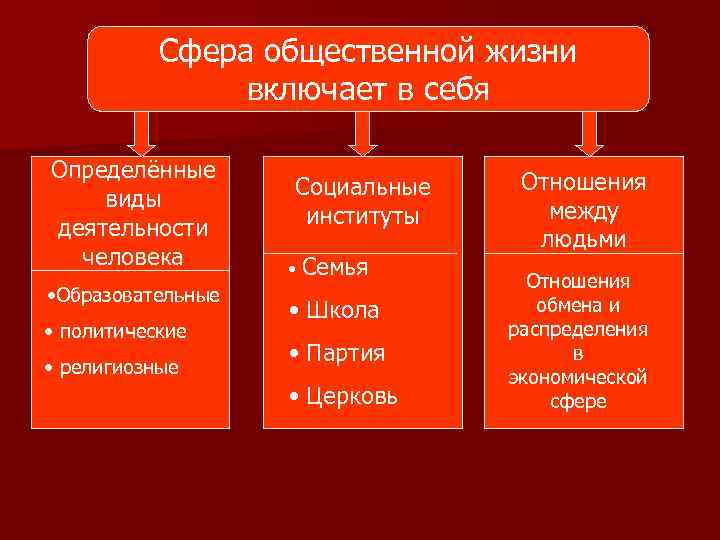 Сфера общественной жизни включает в себя

Определённые виды деятельности человека

•Образовательные
• политические
• религиозные

Социальные институты

• Семья
• Школа
• Партия
• Церковь

Отношения между людьми

Отношения обмена и распределения в экономической сфере